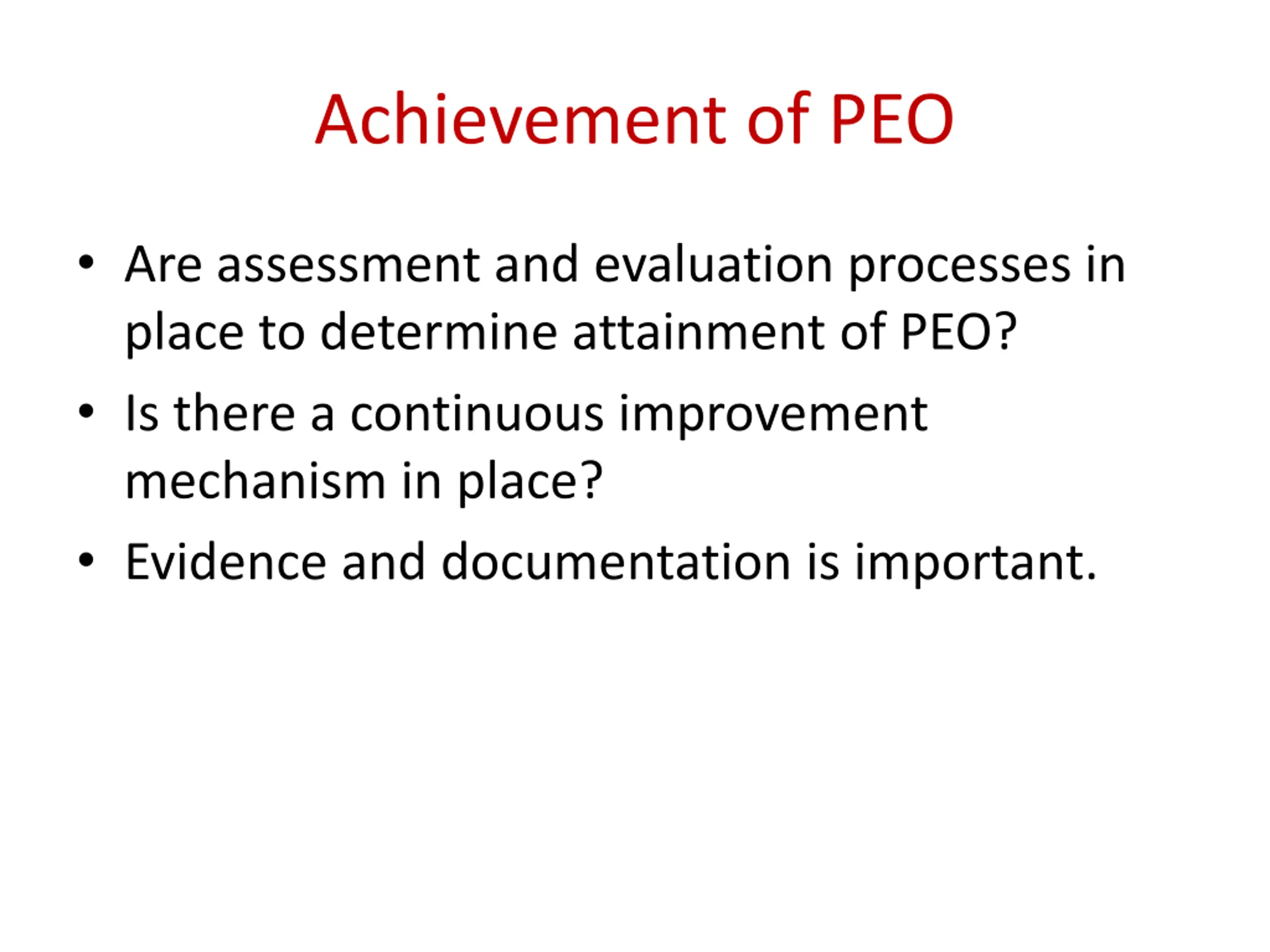 Achievement of PEO

• Are assessment and evaluation processes in place to determine attainment of PEO?
• Is there a continuous improvement mechanism in place?
• Evidence and documentation is important.